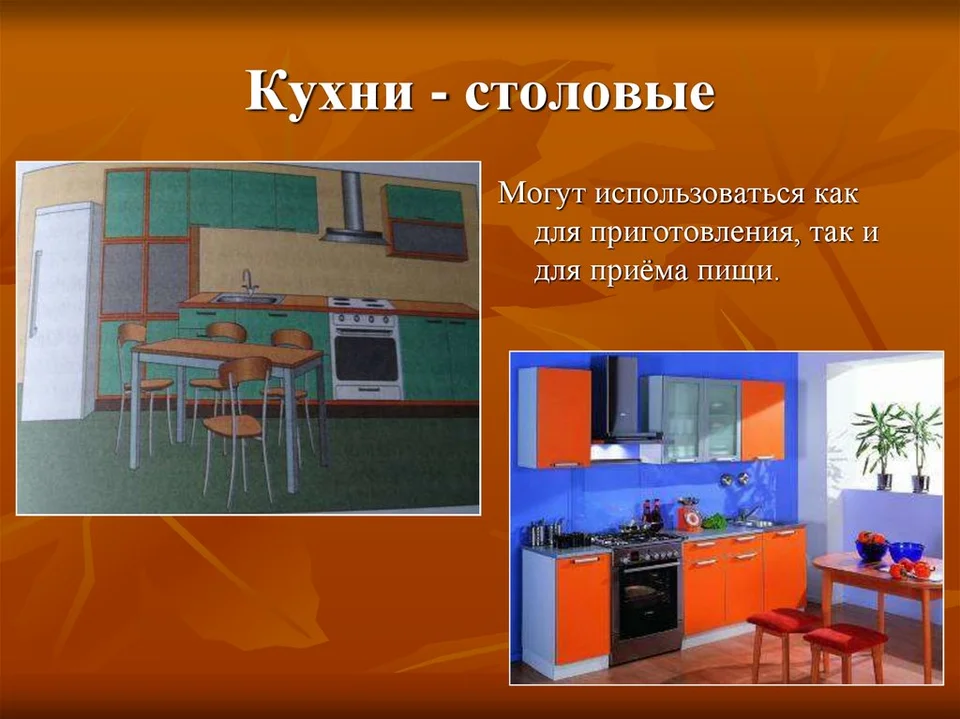 Кухни - столовые

Могут использоваться как для приготовления, так и для приёма пищи.